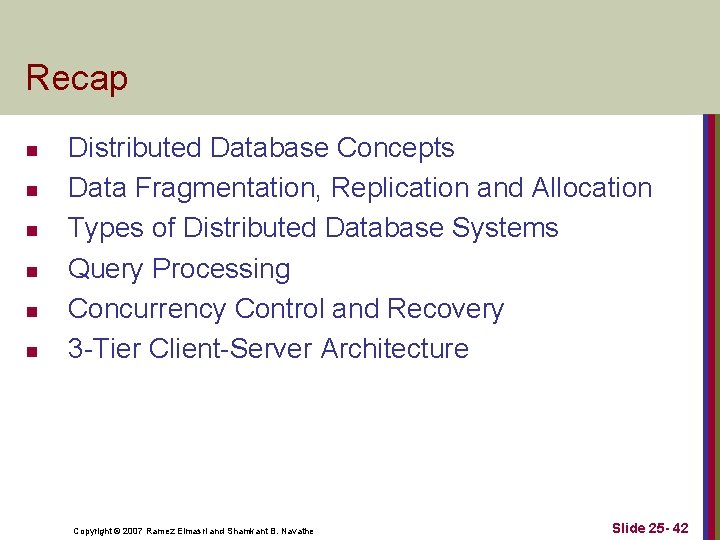 Recap

- Distributed Database Concepts
- Data Fragmentation, Replication and Allocation
- Types of Distributed Database Systems
- Query Processing
- Concurrency Control and Recovery
- 3-Tier Client-Server Architecture

Copyright © 2007 Ramez Elmasri and Shamkant B. Navathe

Slide 25- 42